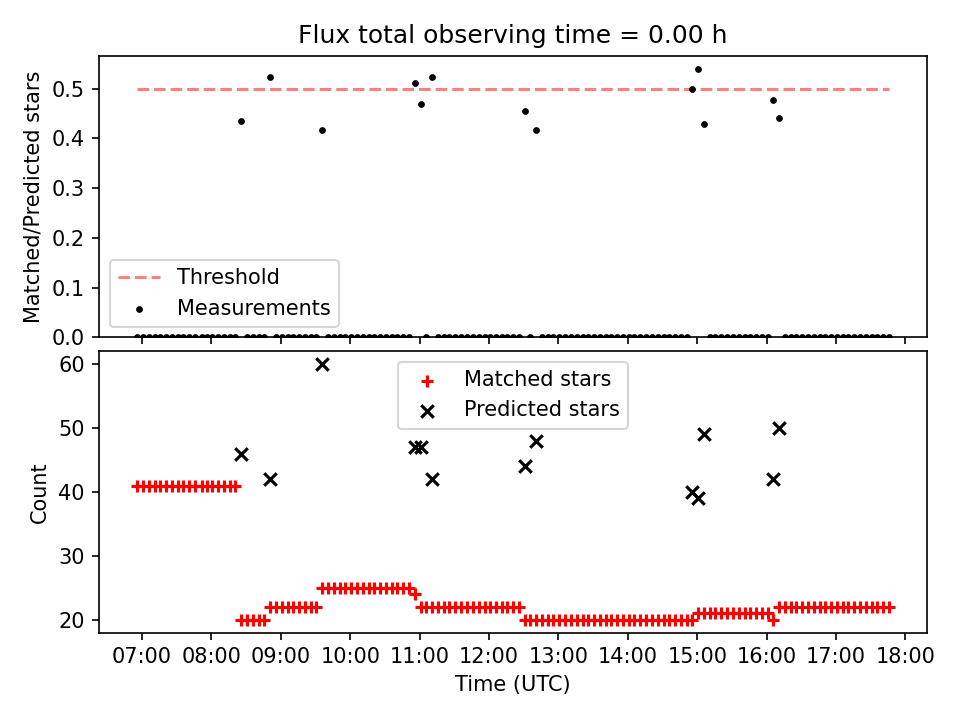 Flux total observing time = 0.00 h

Matched/Predicted stars

0.5
0.4
0.3
0.2
0.1
0.0

Threshold
Measurements

Count

60
50
40
30
20

Matched stars
Predicted stars

07:00 08:00 09:00 10:00 11:00 12:00 13:00 14:00 15:00 16:00 17:00 18:00

Time (UTC)